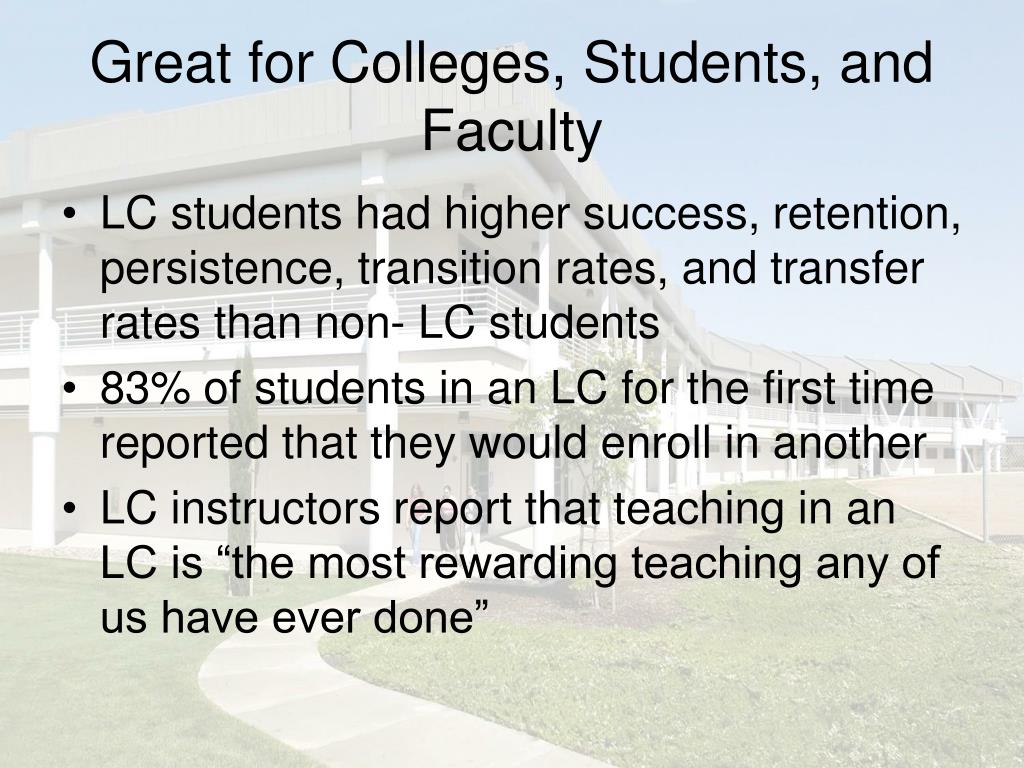 Great for Colleges, Students, and Faculty

• LC students had higher success, retention, persistence, transition rates, and transfer rates than non- LC students
• 83% of students in an LC for the first time reported that they would enroll in another
• LC instructors report that teaching in an LC is “the most rewarding teaching any of us have ever done”